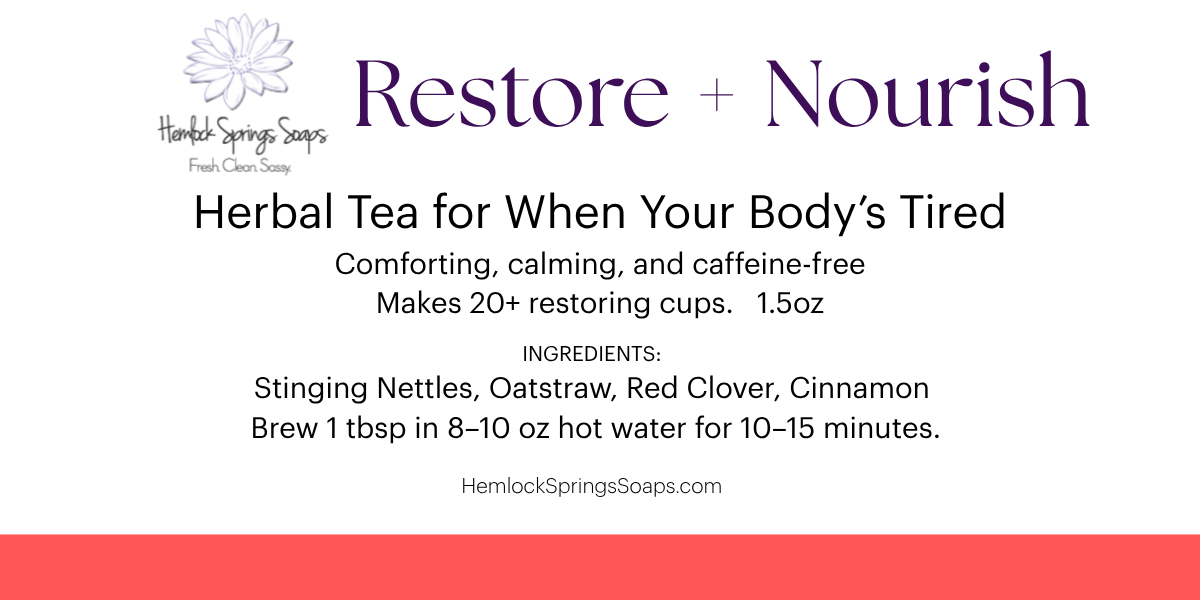 Hemlock Springs Soaps
Fresh. Clean. Sassy.

Restore + Nourish

Herbal Tea for When Your Body's Tired

Comforting, calming, and caffeine-free
Makes 20+ restoring cups. 1.5oz

INGREDIENTS:
Stinging Nettles, Oatstraw, Red Clover, Cinnamon
Brew 1 tbsp in 8–10 oz hot water for 10–15 minutes.

HemlockSpringsSoaps.com